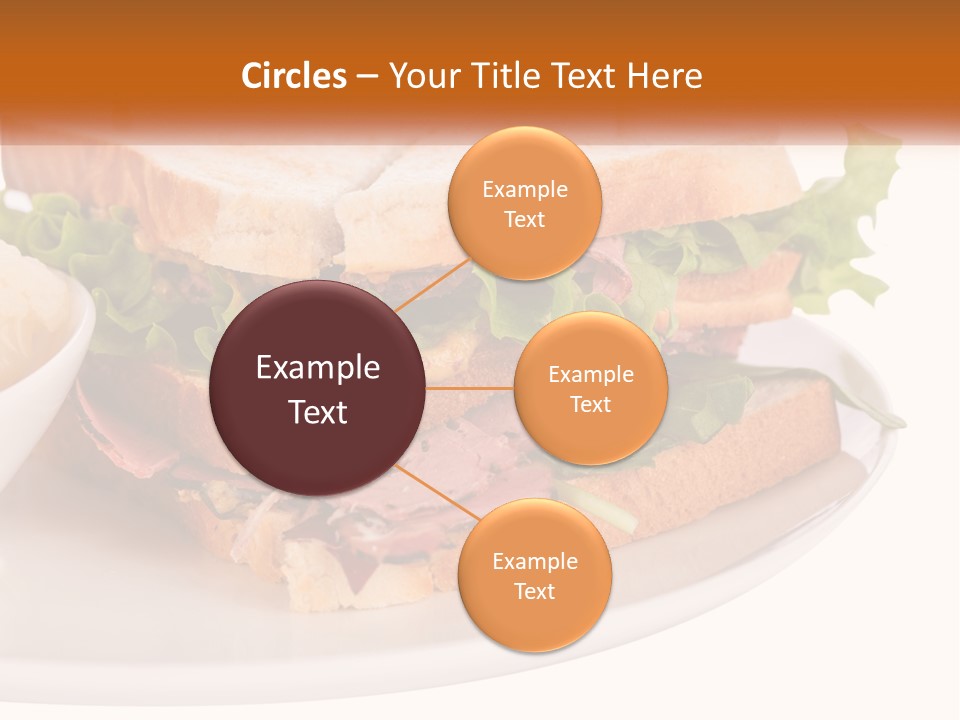 Circles – Your Title Text Here

Example Text

Example Text

Example Text

Example Text